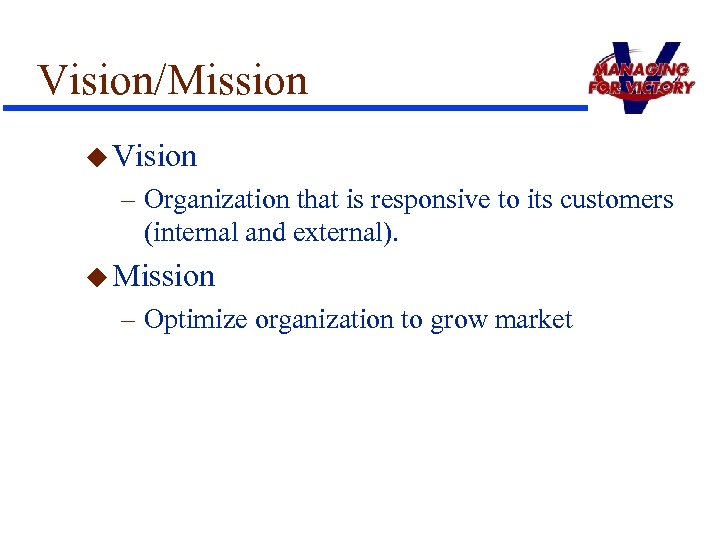 Vision/Mission

MANAGING FOR VICTORY

◆ Vision
– Organization that is responsive to its customers (internal and external).

◆ Mission
– Optimize organization to grow market